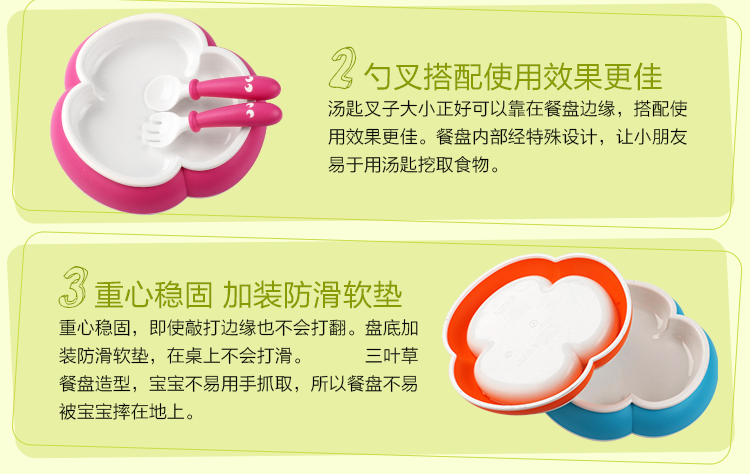 2 勺叉搭配使用效果更佳

汤匙叉子大小正好可以靠在餐盘边缘，搭配使用效果更佳。餐盘内部经特殊设计，让小朋友易于用汤匙挖取食物。

3 重心稳固 加装防滑软垫

重心稳固，即使敲打边缘也不会打翻。盘底加装防滑软垫，在桌上不会打滑。 三叶草餐盘造型，宝宝不易用手抓取，所以餐盘不易被宝宝摔在地上。